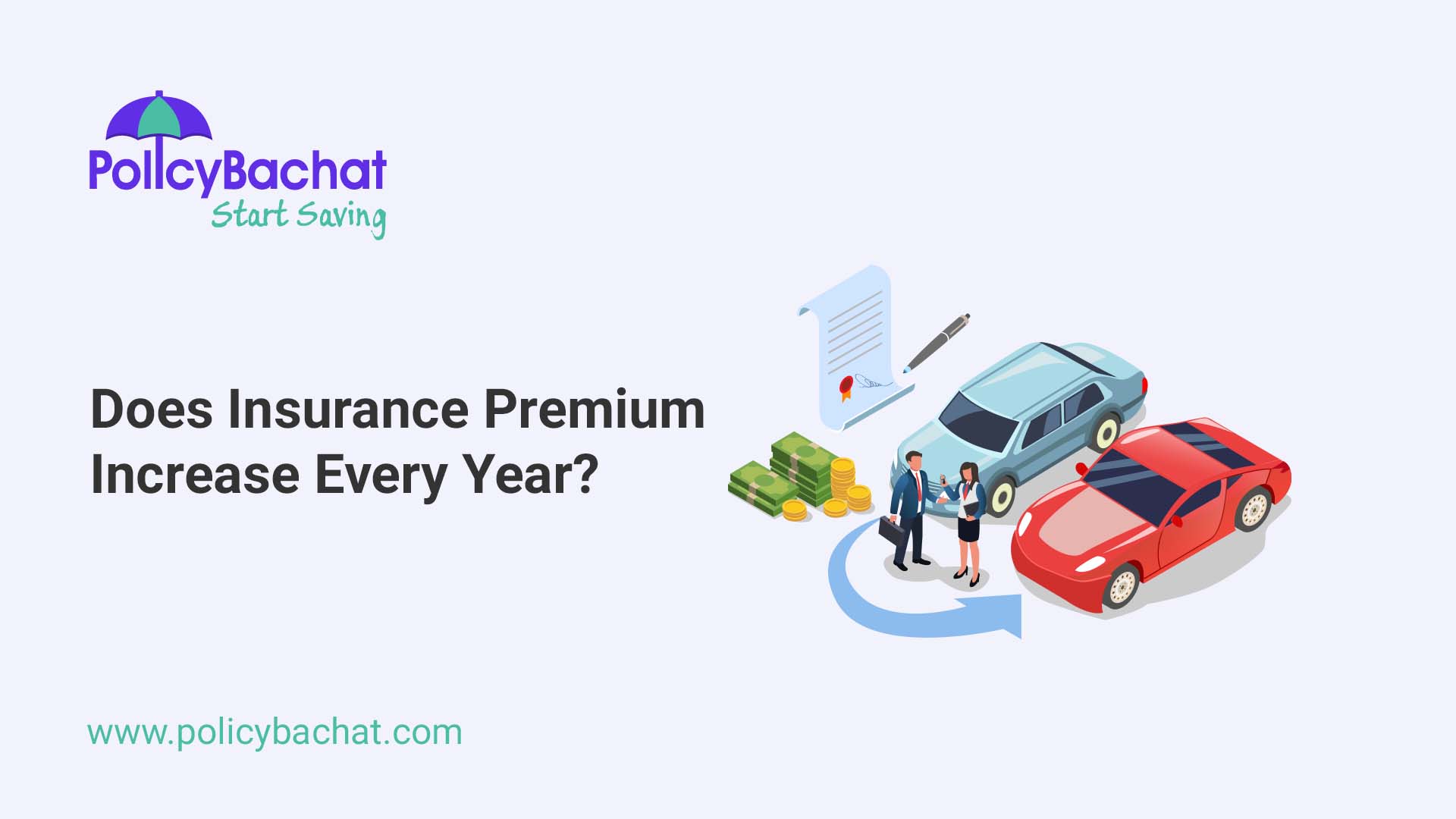 PolicyBachat
Start Saving

Does Insurance Premium Increase Every Year?

www.policybachat.com